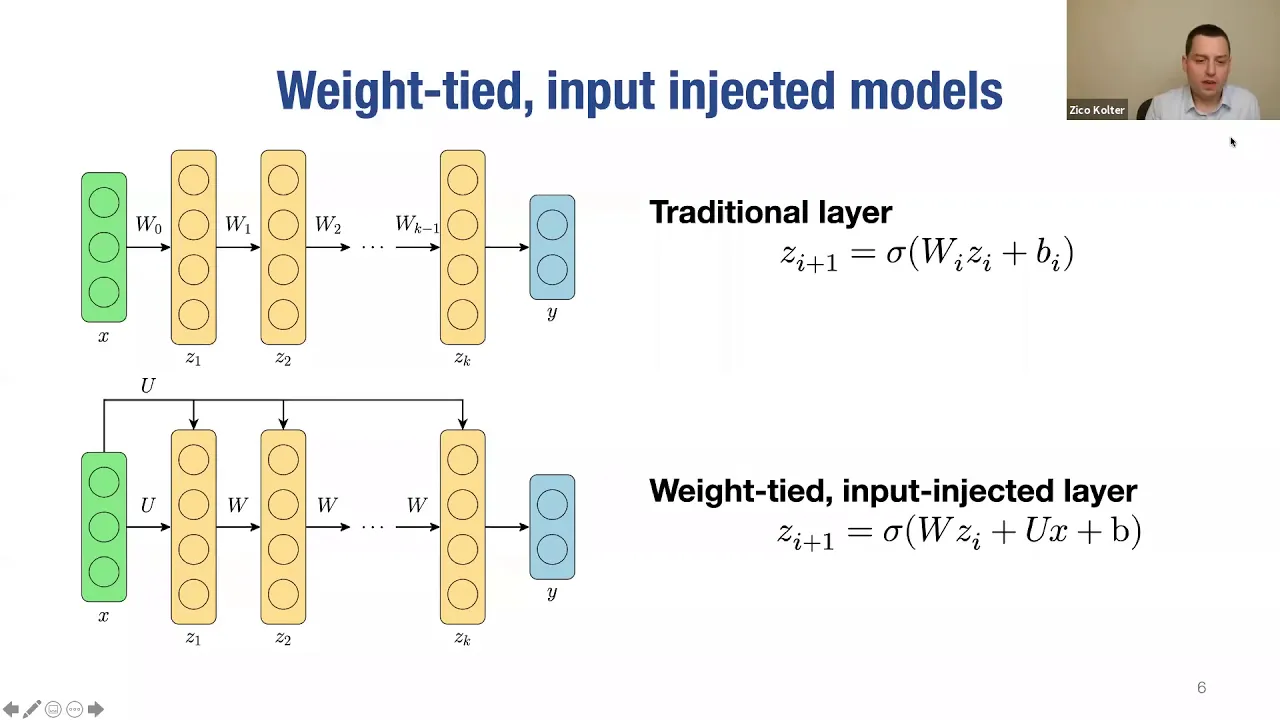 Weight-tied, input injected models

Zico Kolter

$W_0$ $W_1$ $W_2$ $\cdots$ $W_{k-1}$

$x$ $z_1$ $z_2$ $z_k$ $y$

Traditional layer
$z_{i+1} = \sigma(W_i z_i + b_i)$

$U$

$U$ $W$ $W$ $\cdots$ $W$

$x$ $z_1$ $z_2$ $z_k$ $y$

Weight-tied, input-injected layer
$z_{i+1} = \sigma(W z_i + Ux + \mathrm{b})$

6